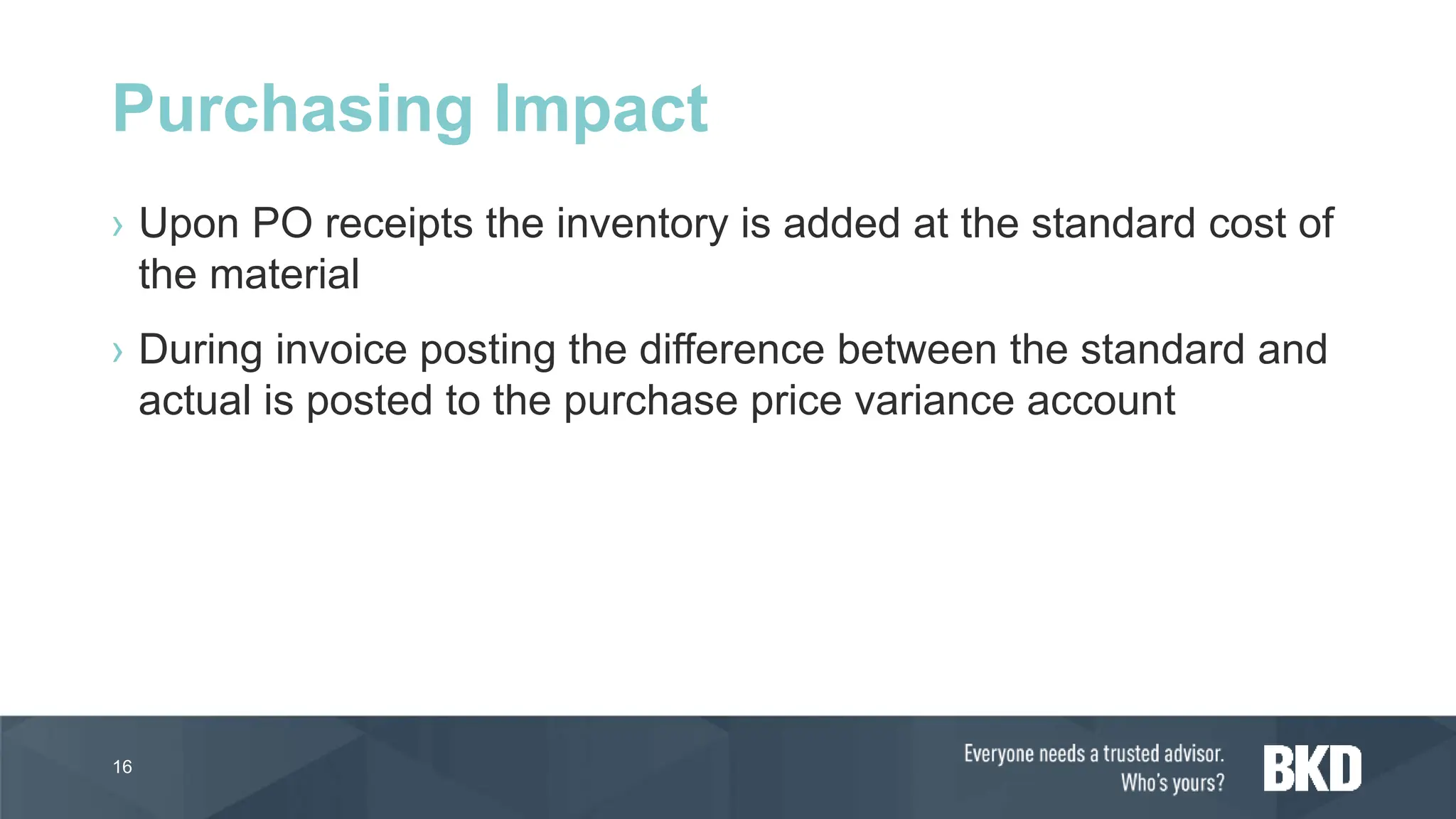 Purchasing Impact

› Upon PO receipts the inventory is added at the standard cost of the material

› During invoice posting the difference between the standard and actual is posted to the purchase price variance account

16

Everyone needs a trusted advisor.
Who's yours?

BKD